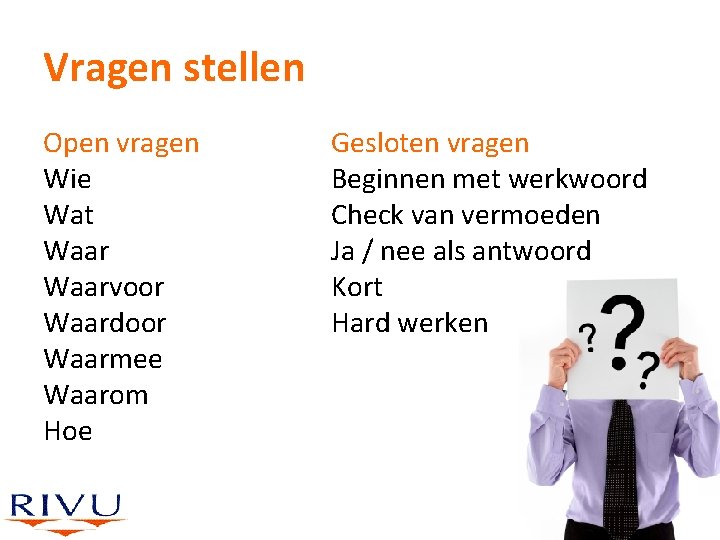 Vragen stellen

Open vragen
Wie
Wat
Waar
Waarvoor
Waardoor
Waarmee
Waarom
Hoe

Gesloten vragen
Beginnen met werkwoord
Check van vermoeden
Ja / nee als antwoord
Kort
Hard werken

?
?
?

RIVU